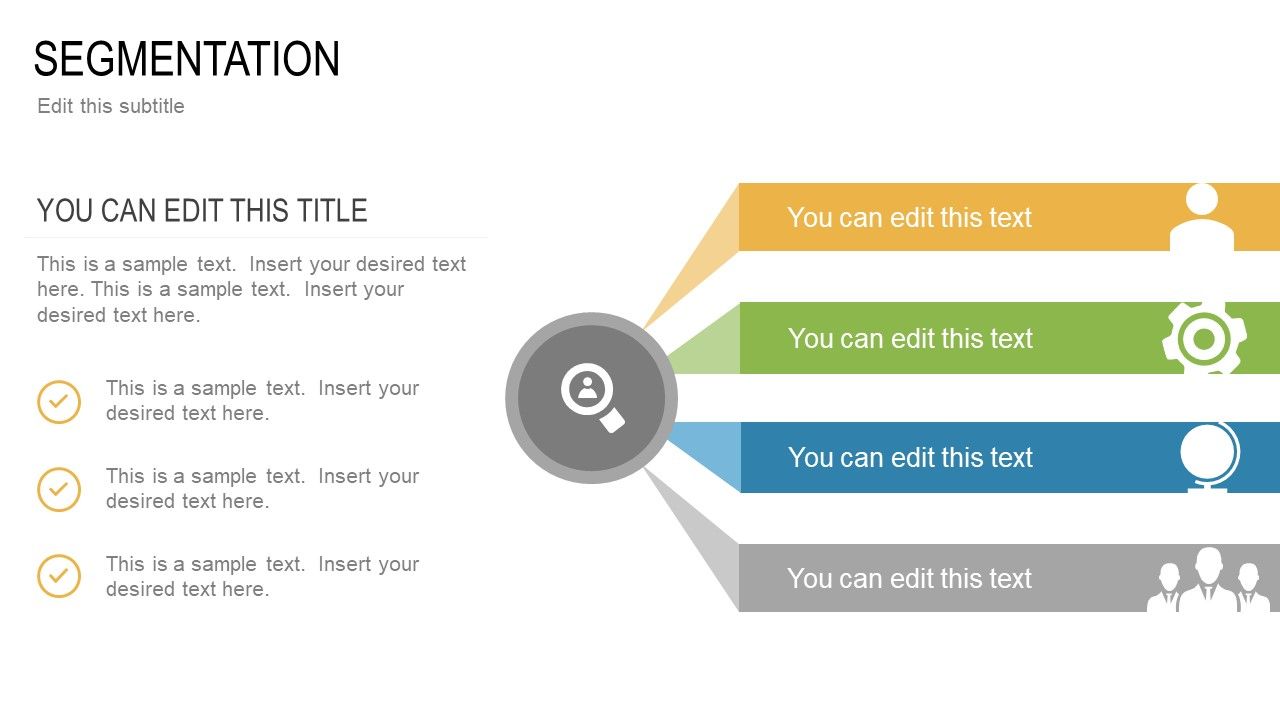 SEGMENTATION

Edit this subtitle

YOU CAN EDIT THIS TITLE

This is a sample text. Insert your desired text here. This is a sample text. Insert your desired text here.

This is a sample text. Insert your desired text here.

This is a sample text. Insert your desired text here.

This is a sample text. Insert your desired text here.

You can edit this text

You can edit this text

You can edit this text

You can edit this text